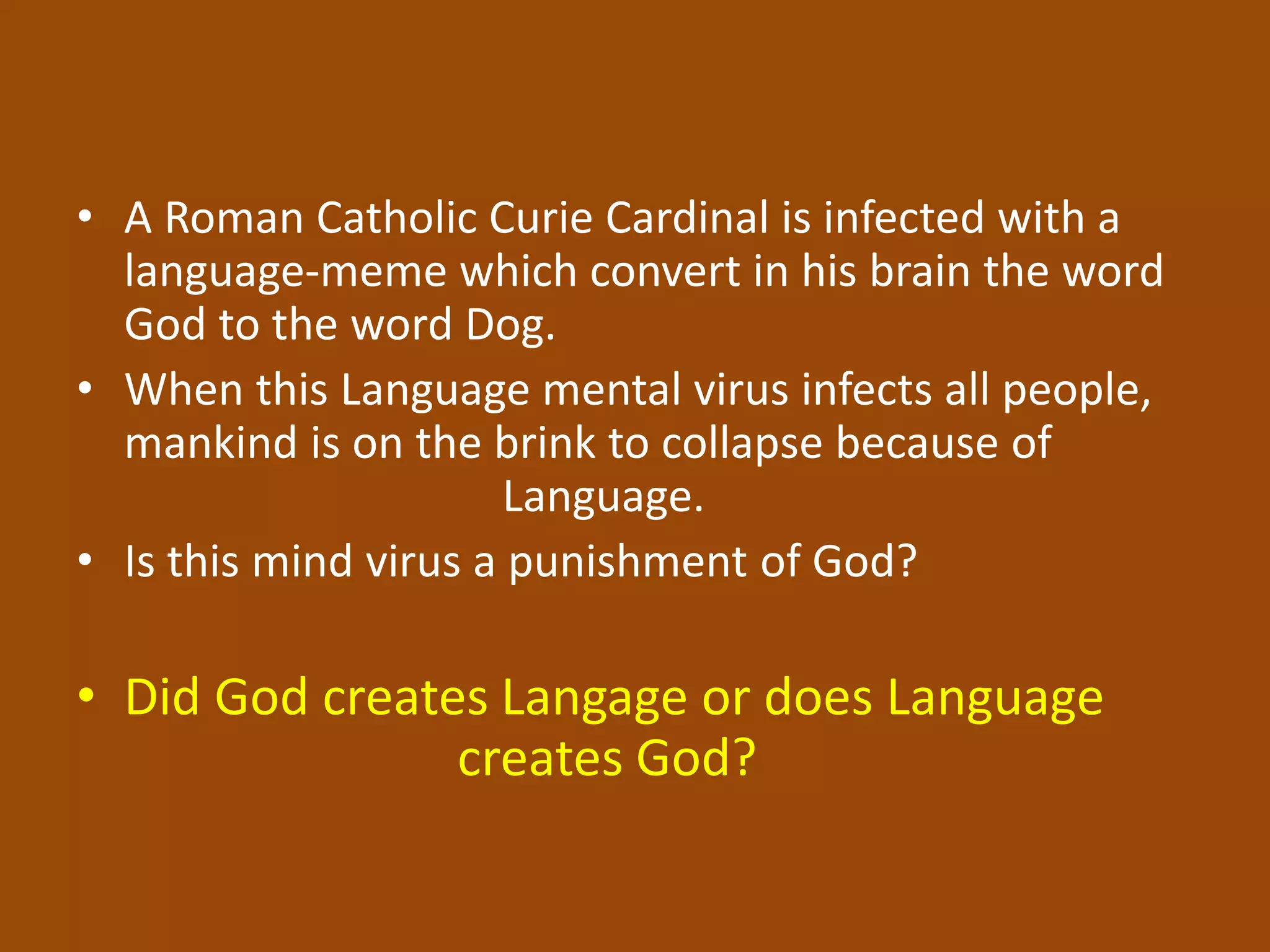 • A Roman Catholic Curie Cardinal is infected with a language-meme which convert in his brain the word God to the word Dog.
• When this Language mental virus infects all people, mankind is on the brink to collapse because of Language.
• Is this mind virus a punishment of God?

• Did God creates Langage or does Language creates God?